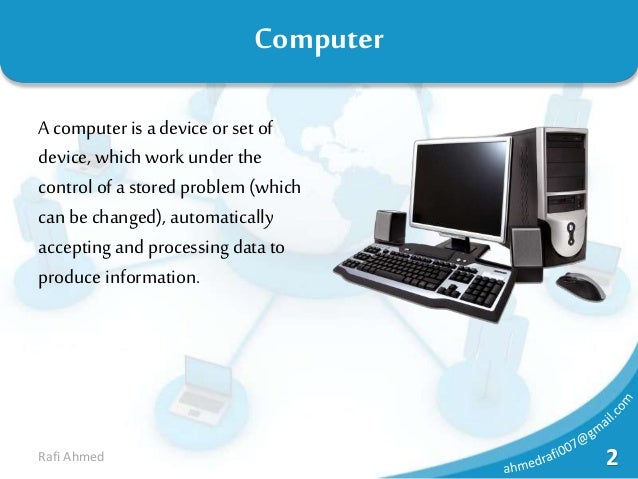 Computer

A computer is a device or set of device, which work under the control of a stored problem (which can be changed), automatically accepting and processing data to produce information.

Rafi Ahmed

ahmedrafi007@gmail.com

2